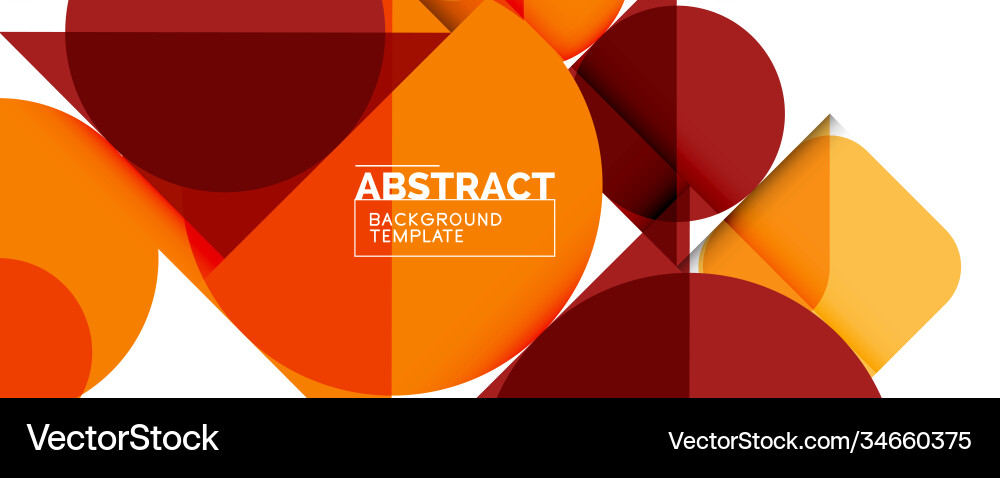 ABSTRACT
BACKGROUND TEMPLATE

VectorStock

VectorStock.com/34660375